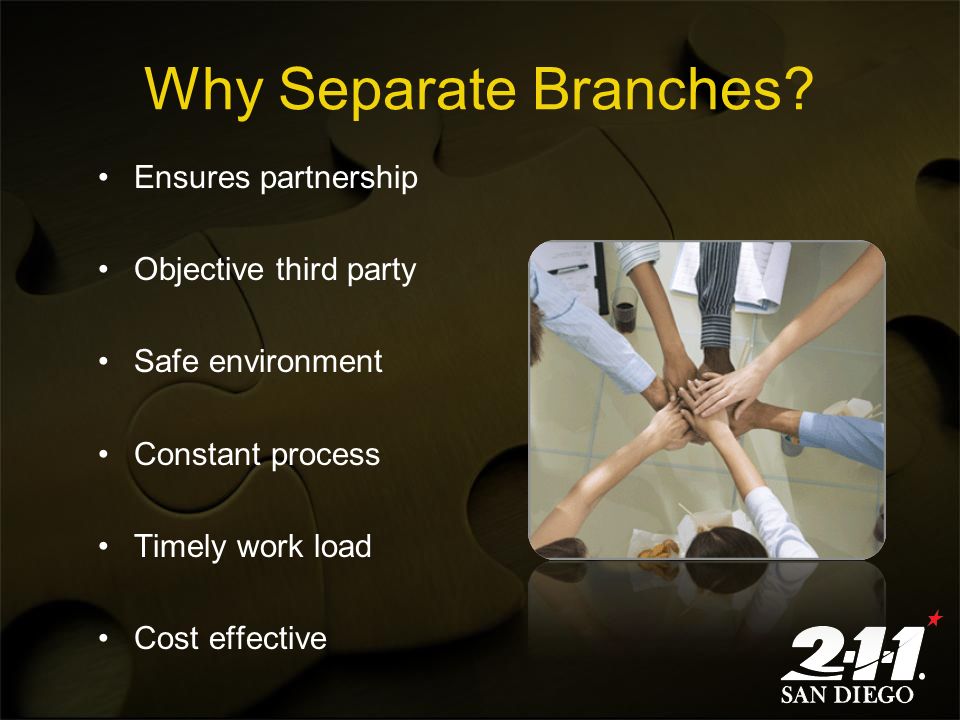 Why Separate Branches?

• Ensures partnership

• Objective third party

• Safe environment

• Constant process

• Timely work load

• Cost effective

2·1·1 SAN DIEGO